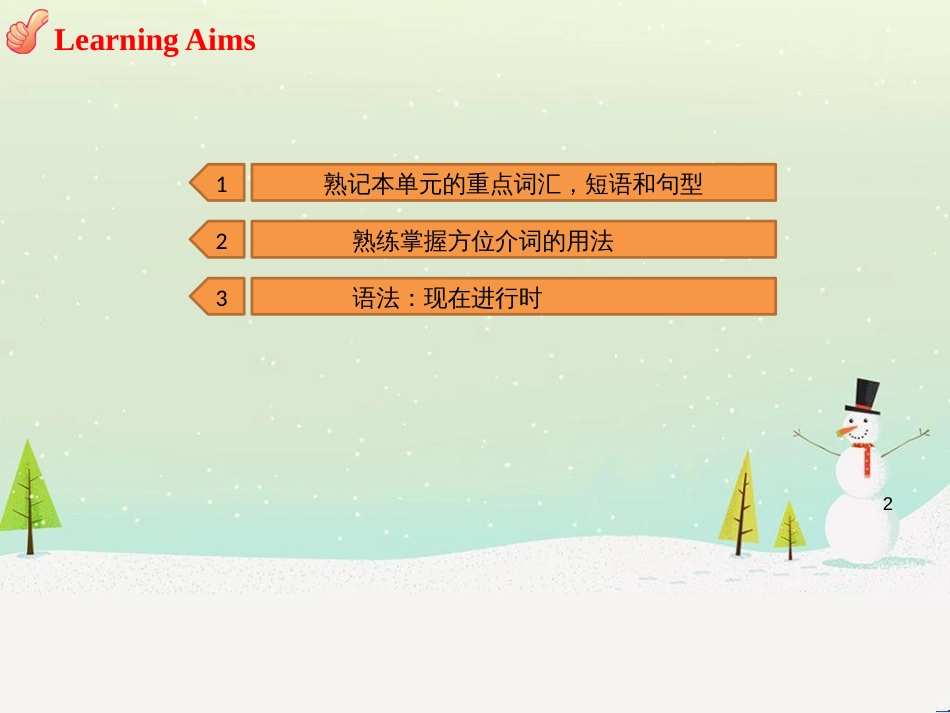 Learning Aims

1 熟记本单元的重点词汇，短语和句型

2 熟练掌握方位介词的用法

3 语法：现在进行时

2